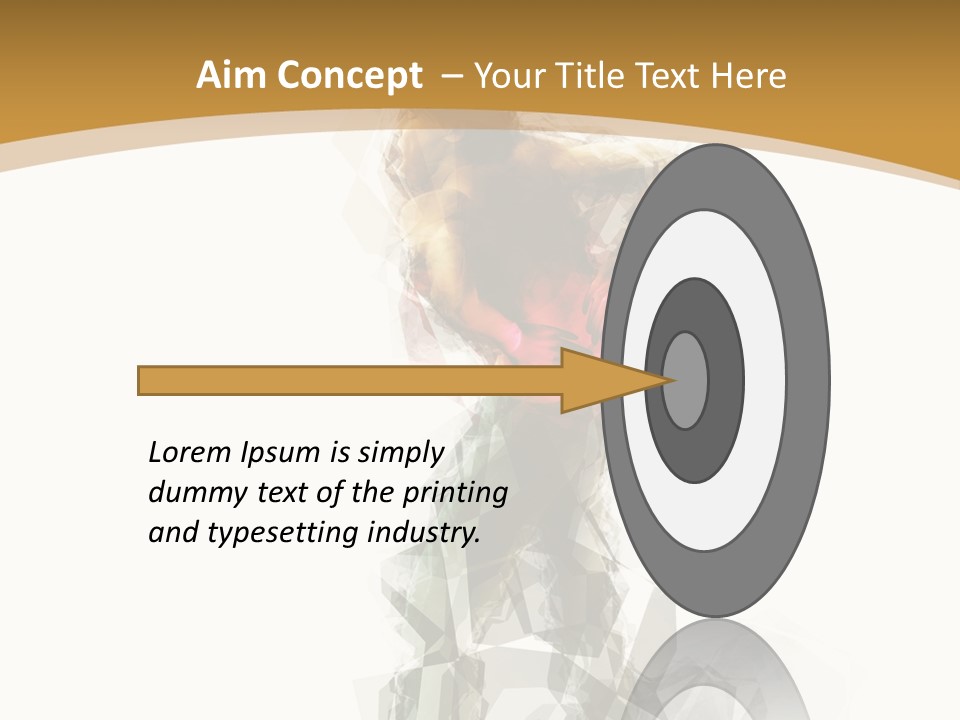 Aim Concept – Your Title Text Here

Lorem Ipsum is simply dummy text of the printing and typesetting industry.